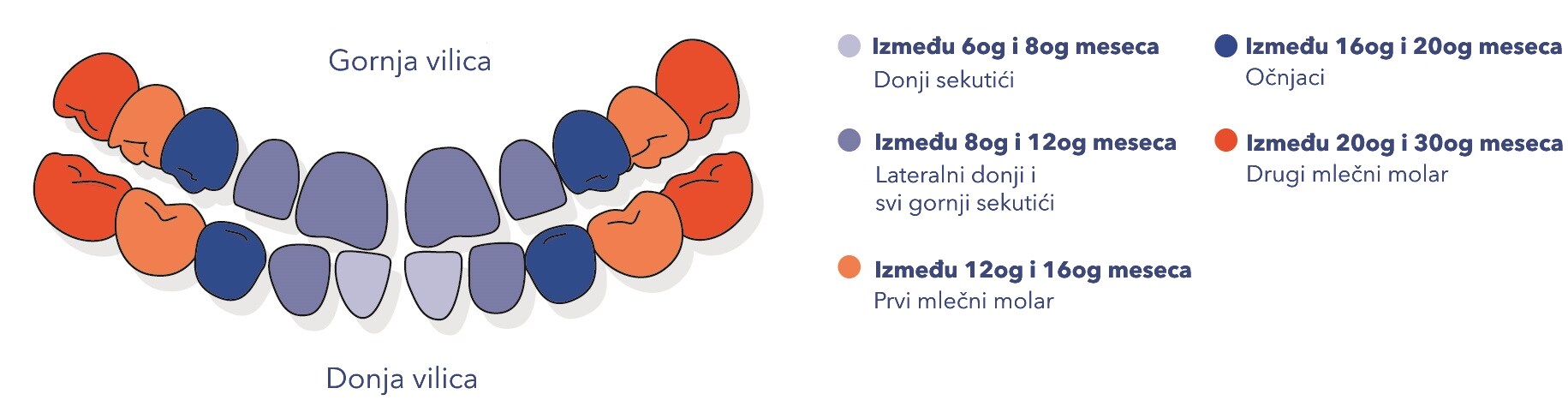 Gornja vilica

Donja vilica

Između 6og i 8og meseca
Donji sekutići

Između 8og i 12og meseca
Lateralni donji i svi gornji sekutići

Između 12og i 16og meseca
Prvi mlečni molar

Između 16og i 20og meseca
Očnjaci

Između 20og i 30og meseca
Drugi mlečni molar